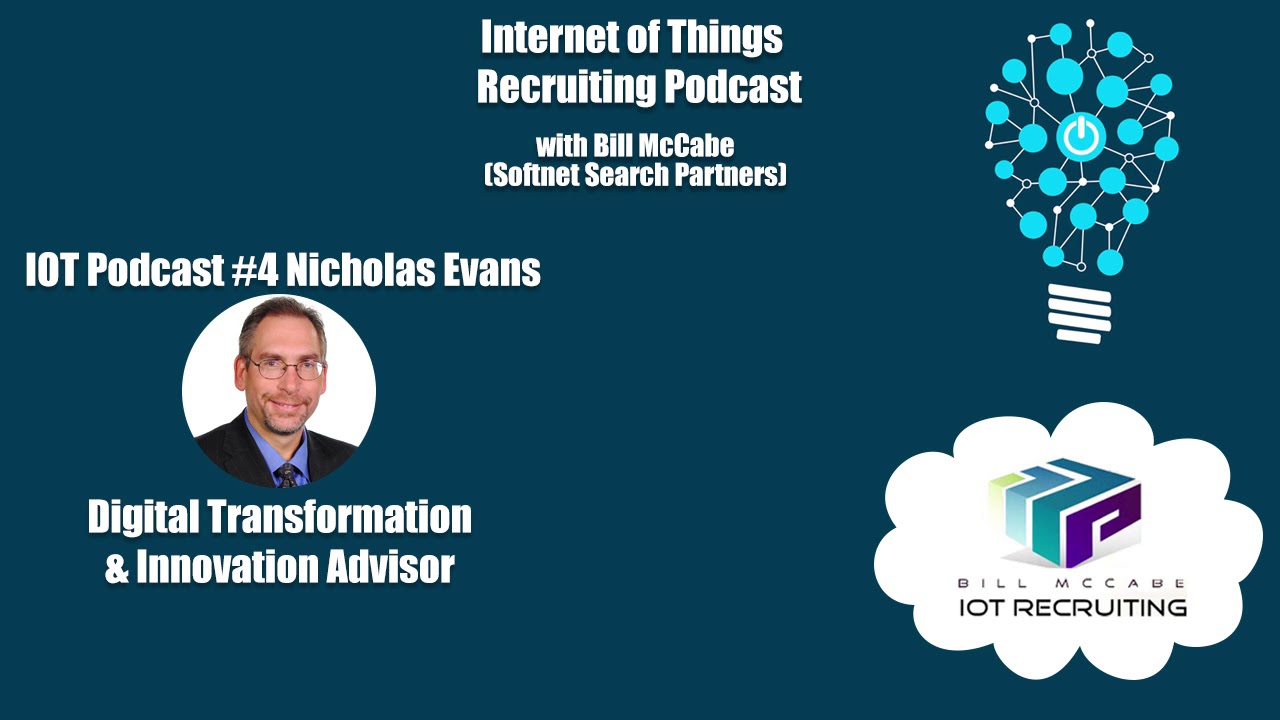 Internet of Things
Recruiting Podcast

with Bill McCabe
(Softnet Search Partners)

IOT Podcast #4 Nicholas Evans

Digital Transformation
& Innovation Advisor

BILL MCCABE
IOT RECRUITING